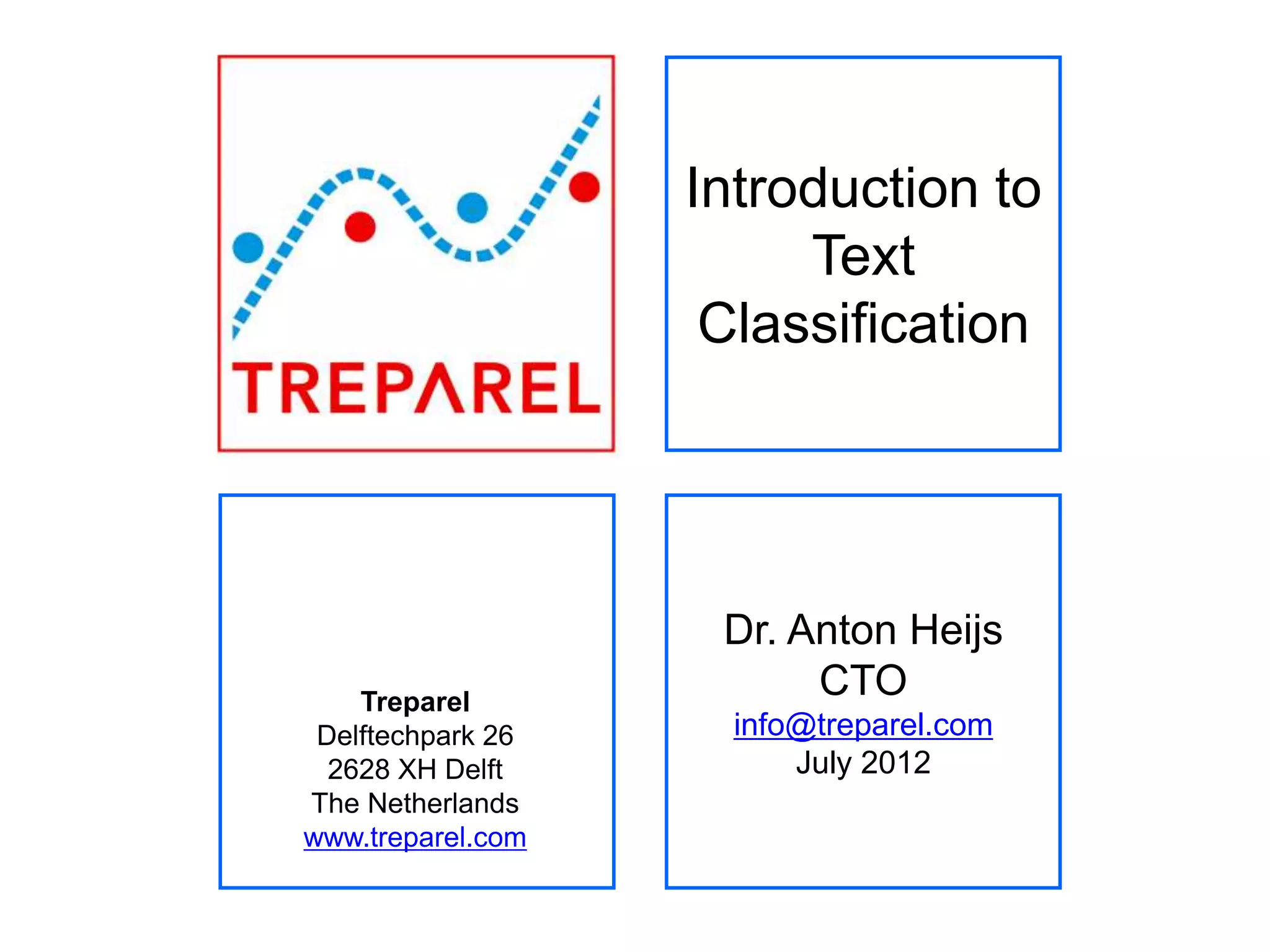 TREPAREL

Introduction to Text Classification

Treparel
Delftechpark 26
2628 XH Delft
The Netherlands
www.treparel.com

Dr. Anton Heijs
CTO
info@treparel.com
July 2012